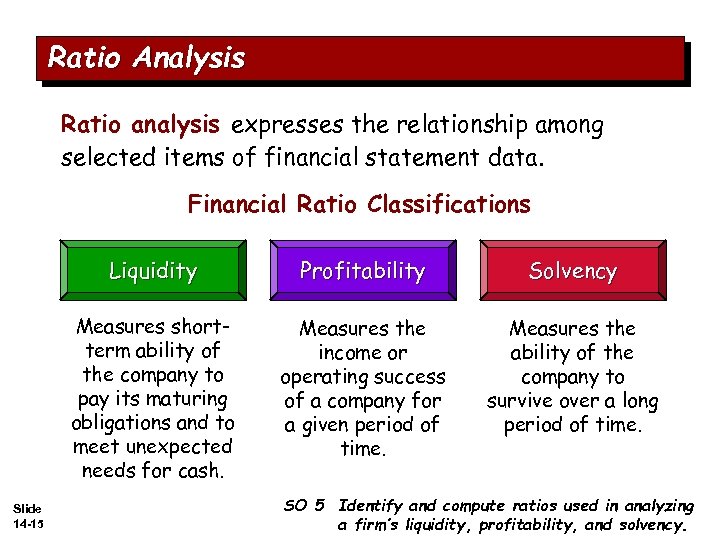 Ratio Analysis

Ratio analysis expresses the relationship among selected items of financial statement data.

Financial Ratio Classifications

Liquidity

Measures short-term ability of the company to pay its maturing obligations and to meet unexpected needs for cash.

Profitability

Measures the income or operating success of a company for a given period of time.

Solvency

Measures the ability of the company to survive over a long period of time.

Slide 14-15

SO 5 Identify and compute ratios used in analyzing a firm's liquidity, profitability, and solvency.